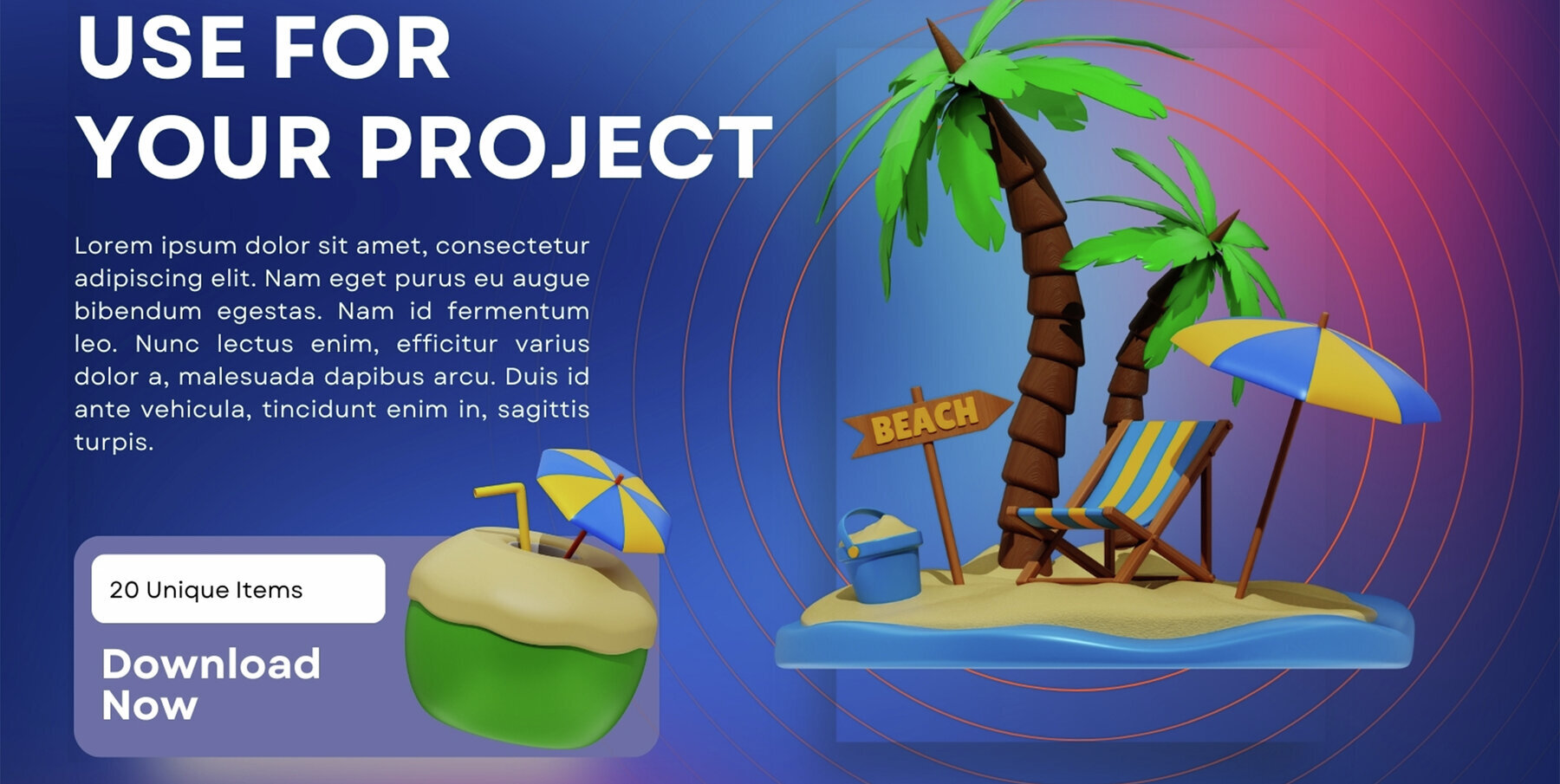 USE FOR YOUR PROJECT

Lorem ipsum dolor sit amet, consectetur adipiscing elit. Nam eget purus eu augue bibendum egestas. Nam id fermentum leo. Nunc lectus enim, efficitur varius dolor a, malesuada dapibus arcu. Duis id ante vehicula, tincidunt enim in, sagittis turpis.

20 Unique Items

Download Now

BEACH